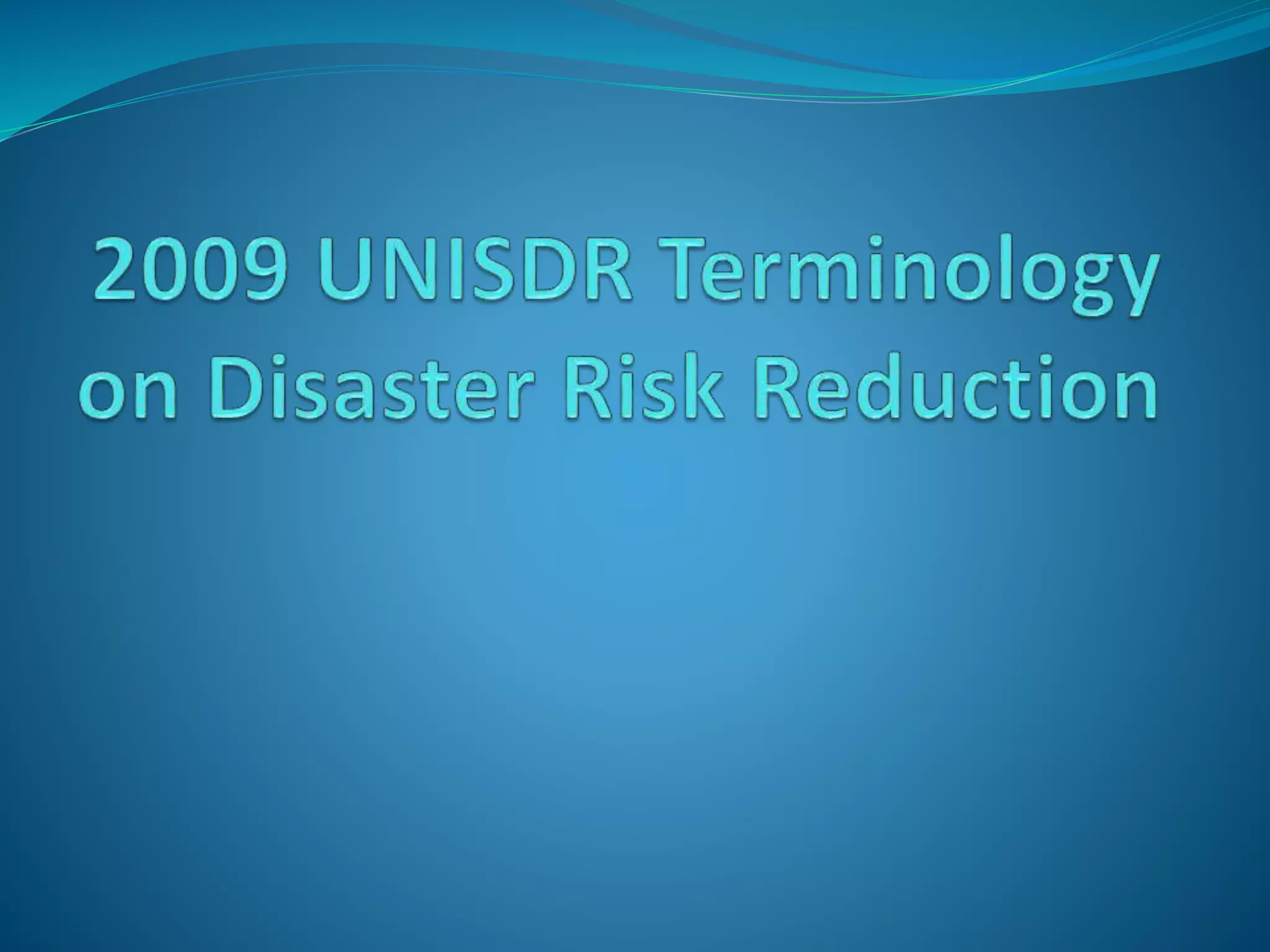 2009 UNISDR Terminology on Disaster Risk Reduction